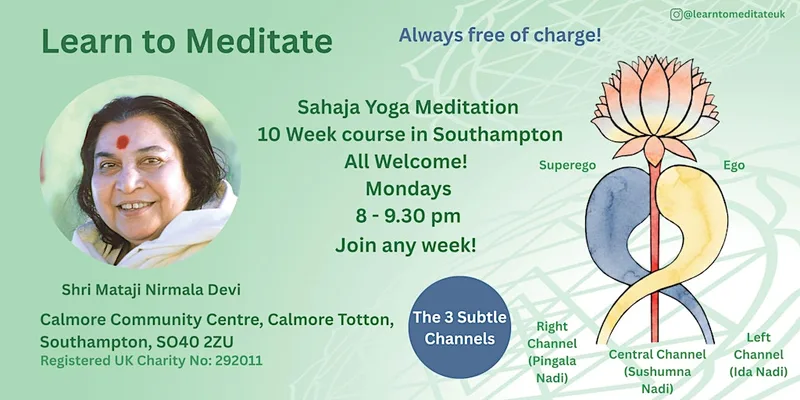 @learntomeditateuk

Learn to Meditate

Always free of charge!

Sahaja Yoga Meditation
10 Week course in Southampton
All Welcome!
Mondays
8 - 9.30 pm
Join any week!

Shri Mataji Nirmala Devi

Calmore Community Centre, Calmore Totton,
Southampton, SO40 2ZU
Registered UK Charity No: 292011

The 3 Subtle Channels

Superego

Ego

Right Channel (Pingala Nadi)

Central Channel (Sushumna Nadi)

Left Channel (Ida Nadi)